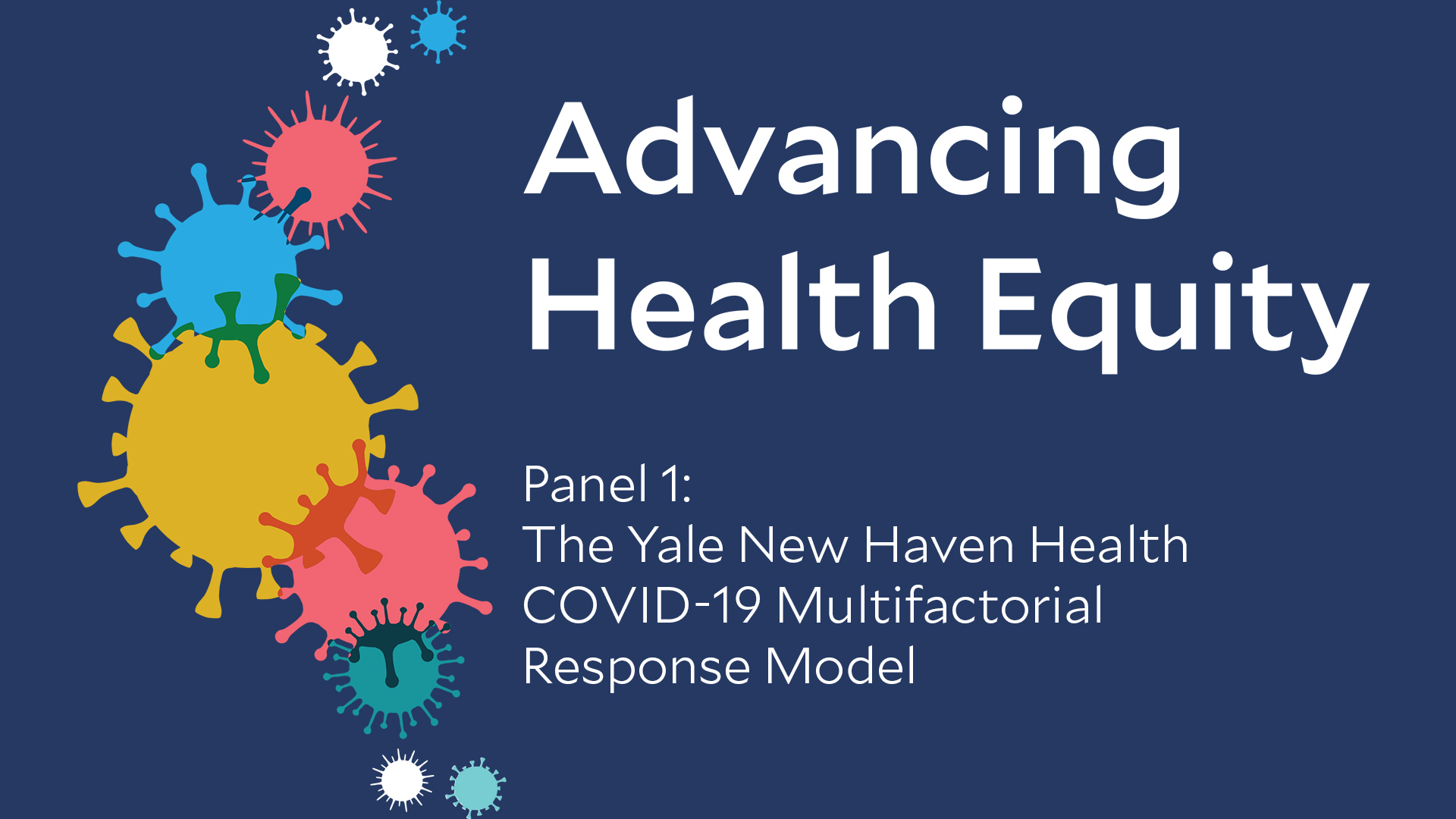 Advancing Health Equity

Panel 1:
The Yale New Haven Health COVID-19 Multifactorial Response Model